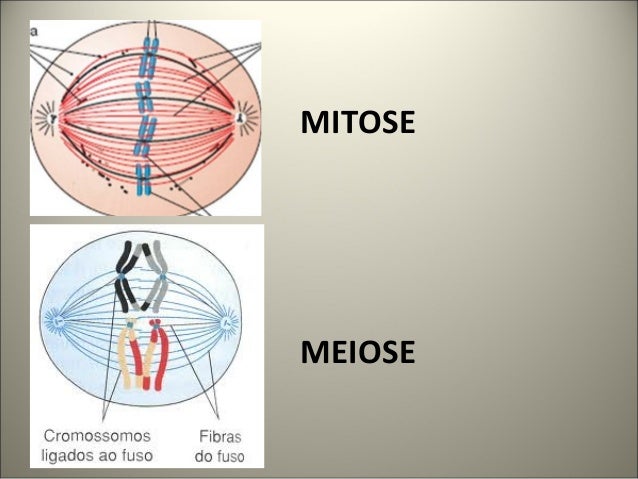 a

MITOSE

Cromossomos ligados ao fuso

Fibras do fuso

MEIOSE